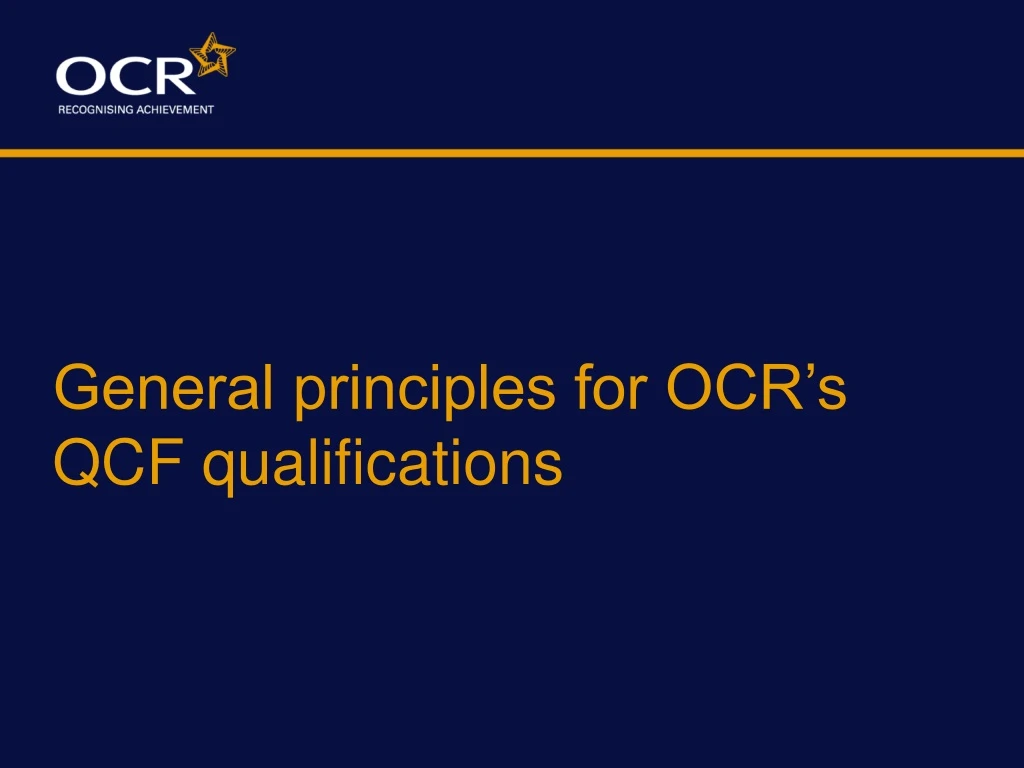 OCR
RECOGNISING ACHIEVEMENT

General principles for OCR’s QCF qualifications